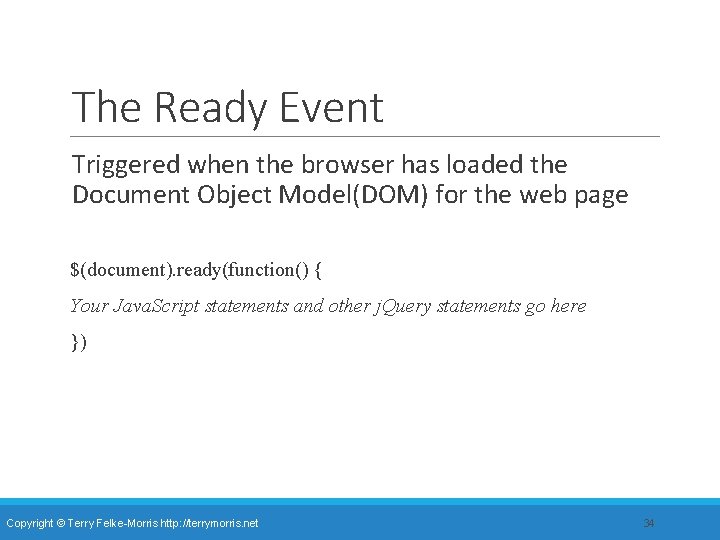 The Ready Event

Triggered when the browser has loaded the Document Object Model(DOM) for the web page

$(document).ready(function() {

Your JavaScript statements and other jQuery statements go here

})

Copyright © Terry Felke-Morris http://terrymorris.net

34